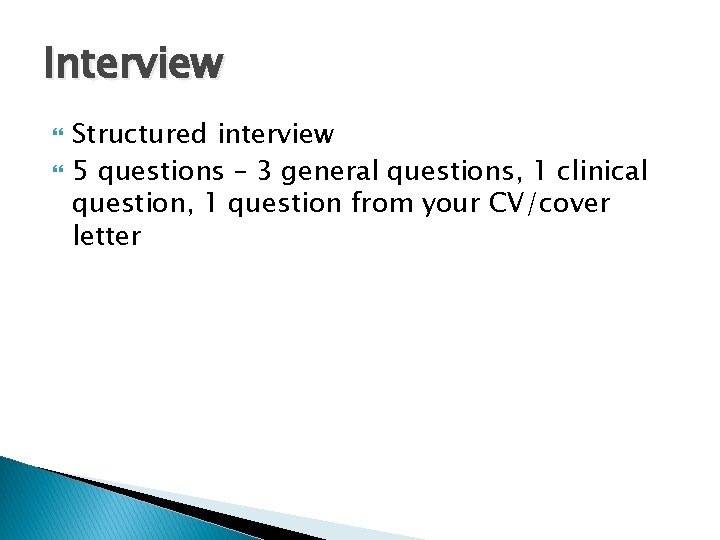 Interview

Structured interview

5 questions – 3 general questions, 1 clinical question, 1 question from your CV/cover letter